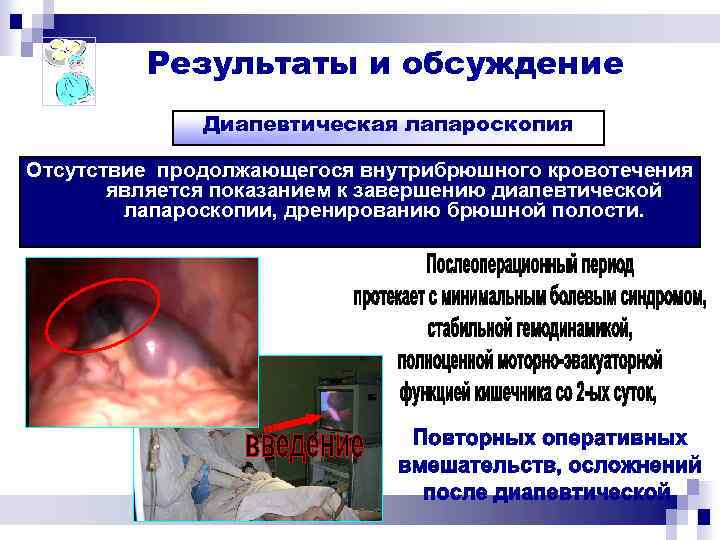 Результаты и обсуждение

Диапевтическая лапароскопия

Отсутствие продолжающегося внутрибрюшного кровотечения является показанием к завершению диапевтической лапароскопии, дренированию брюшной полости.

Послеоперационный период протекает с минимальным болевым синдромом, стабильной гемодинамикой, полноценной моторно-эвакуаторной функцией кишечника со 2-ых суток,

введение

Повторных оперативных вмешательств, осложнений после диапевтической